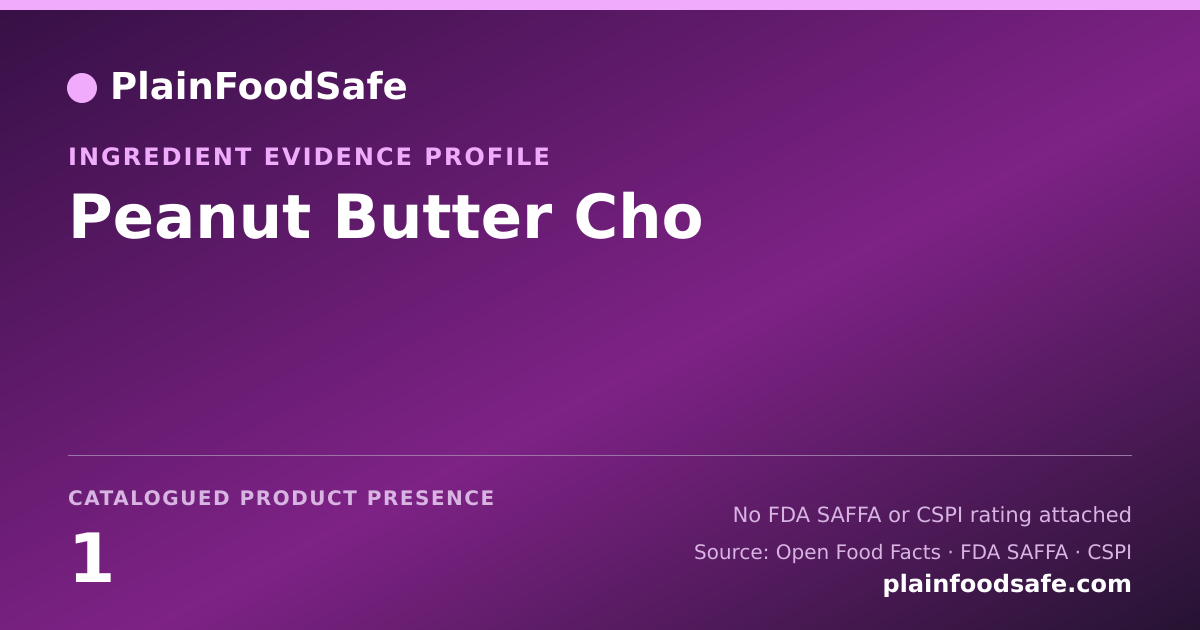 PlainFoodSafe

INGREDIENT EVIDENCE PROFILE

Peanut Butter Cho

CATALOGUED PRODUCT PRESENCE

1

No FDA SAFFA or CSPI rating attached

Source: Open Food Facts · FDA SAFFA · CSPI

plainfoodsafe.com